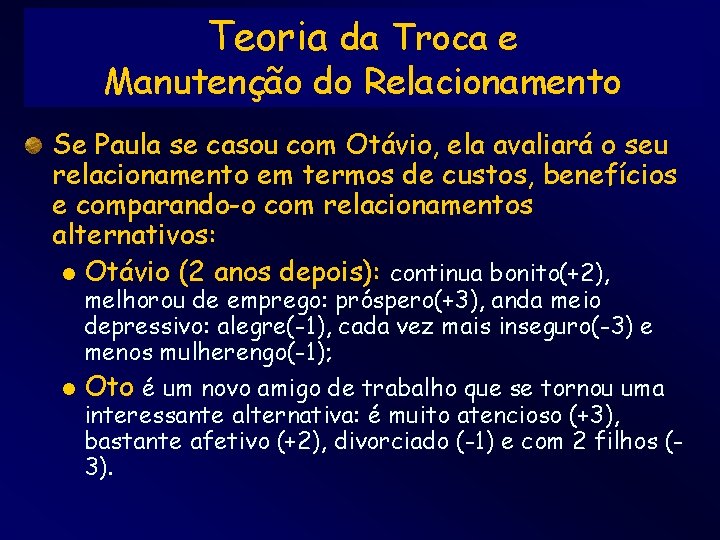 Teoria da Troca e
Manutenção do Relacionamento

Se Paula se casou com Otávio, ela avaliará o seu relacionamento em termos de custos, benefícios e comparando-o com relacionamentos alternativos:

Otávio (2 anos depois): continua bonito(+2), melhorou de emprego: próspero(+3), anda meio depressivo: alegre(-1), cada vez mais inseguro(-3) e menos mulherengo(-1);

Oto é um novo amigo de trabalho que se tornou uma interessante alternativa: é muito atencioso (+3), bastante afetivo (+2), divorciado (-1) e com 2 filhos (-3).